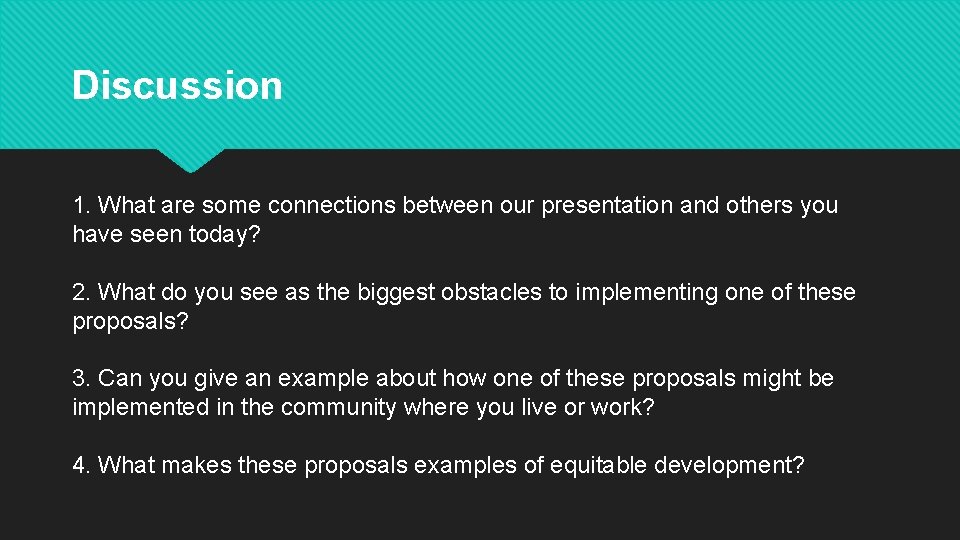 Discussion

1. What are some connections between our presentation and others you have seen today?

2. What do you see as the biggest obstacles to implementing one of these proposals?

3. Can you give an example about how one of these proposals might be implemented in the community where you live or work?

4. What makes these proposals examples of equitable development?